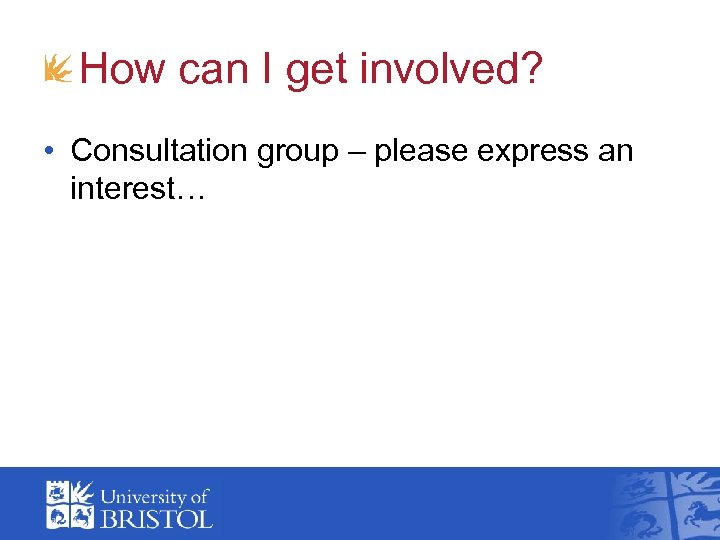 How can I get involved?

• Consultation group – please express an interest…

University of BRISTOL